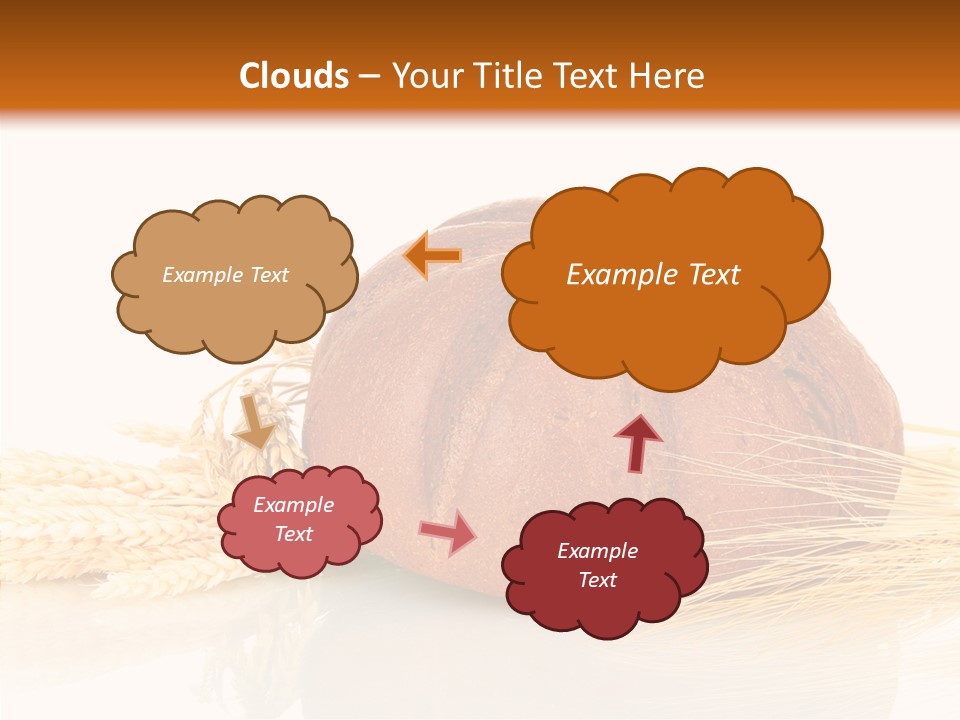 Clouds – Your Title Text Here

Example Text

Example Text

Example Text

Example Text